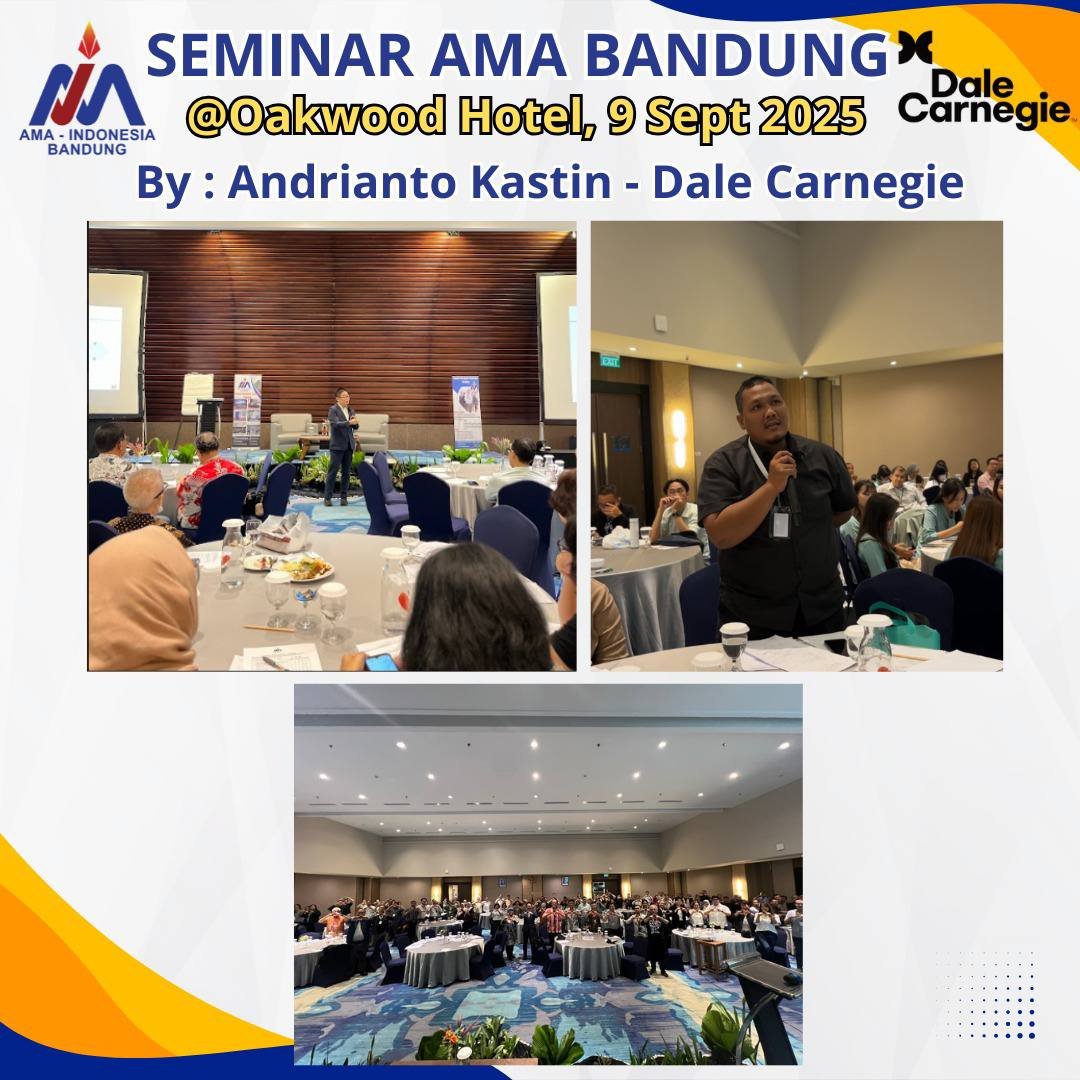 AMA - INDONESIA BANDUNG

SEMINAR AMA BANDUNG

@Oakwood Hotel, 9 Sept 2025

Dale Carnegie

By : Andrianto Kastin - Dale Carnegie

EXIT